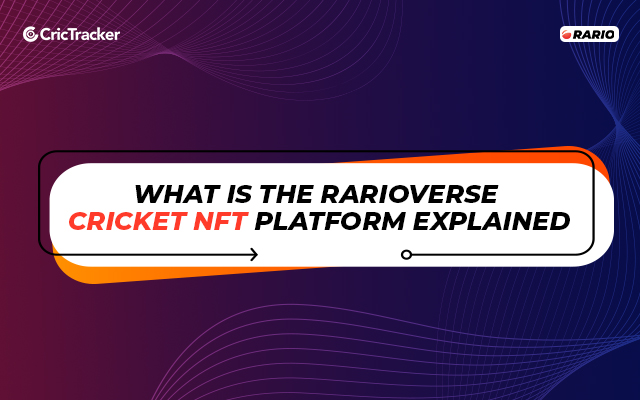 CricTracker

RARIO

WHAT IS THE RARIOVERSE CRICKET NFT PLATFORM EXPLAINED